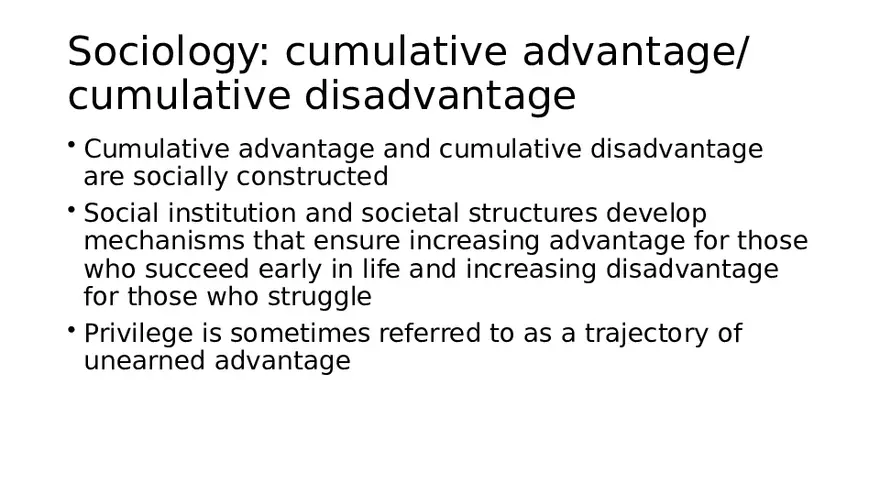 Sociology: cumulative advantage/ cumulative disadvantage

• Cumulative advantage and cumulative disadvantage are socially constructed

• Social institution and societal structures develop mechanisms that ensure increasing advantage for those who succeed early in life and increasing disadvantage for those who struggle

• Privilege is sometimes referred to as a trajectory of unearned advantage